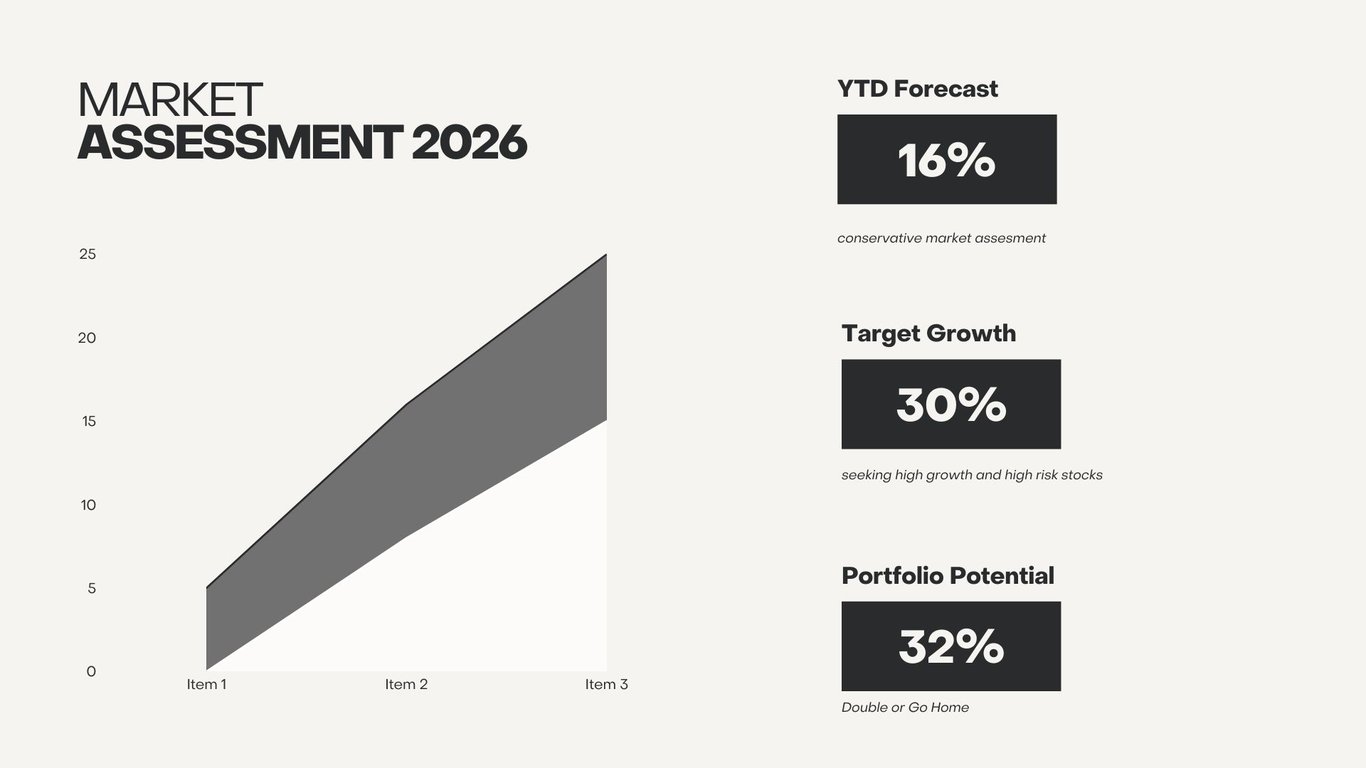 MARKET
ASSESSMENT 2026

25
20
15
10
5
0

Item 1
Item 2
Item 3

YTD Forecast

16%

conservative market assesment

Target Growth

30%

seeking high growth and high risk stocks

Portfolio Potential

32%

Double or Go Home